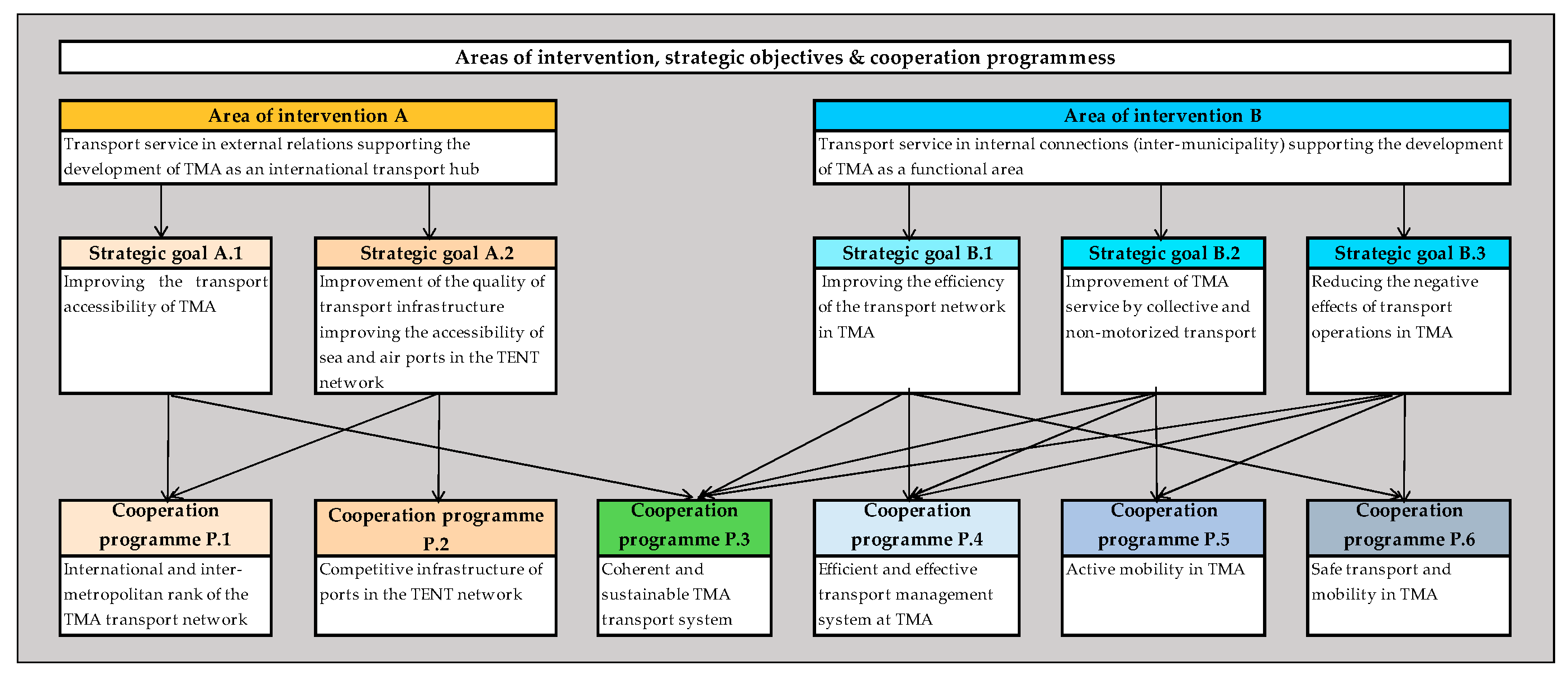 Areas of intervention, strategic objectives & cooperation programmess

Area of intervention A

Transport service in external relations supporting the development of TMA as an international transport hub

Area of intervention B

Transport service in internal connections (inter-municipality) supporting the development of TMA as a functional area

Strategic goal A.1

Improving the transport accessibility of TMA

Strategic goal A.2

Improvement of the quality of transport infrastructure improving the accessibility of sea and air ports in the TENT network

Strategic goal B.1

Improving the efficiency of the transport network in TMA

Strategic goal B.2

Improvement of TMA service by collective and non-motorized transport

Strategic goal B.3

Reducing the negative effects of transport operations in TMA

Cooperation programme P.1

International and inter-metropolitan rank of the TMA transport network

Cooperation programme P.2

Competitive infrastructure of ports in the TENT network

Cooperation programme P.3

Coherent and sustainable TMA transport system

Cooperation programme P.4

Efficient and effective transport management system at TMA

Cooperation programme P.5

Active mobility in TMA

Cooperation programme P.6

Safe transport and mobility in TMA